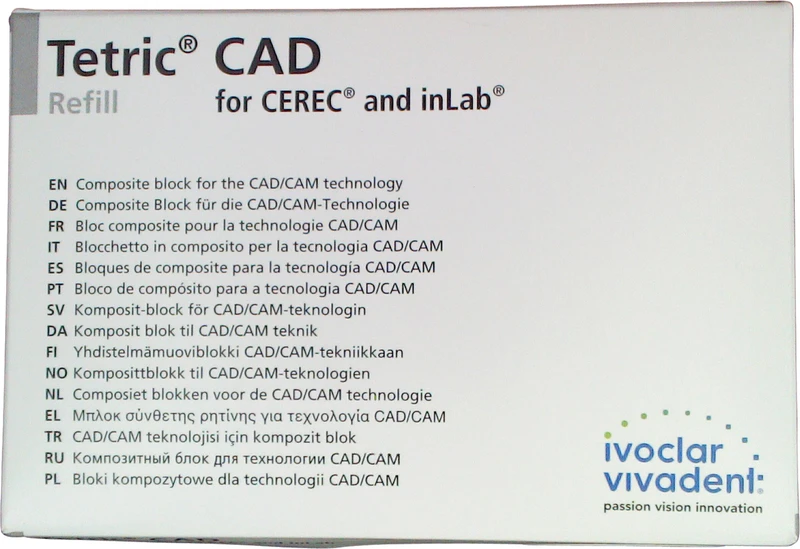 Tetric® CAD
Refill for CEREC® and inLab®

EN Composite block for the CAD/CAM technology
DE Composite Block für die CAD/CAM-Technologie
FR Bloc composite pour la technologie CAD/CAM
IT Blocchetto in composito per la tecnologia CAD/CAM
ES Bloques de composite para la tecnología CAD/CAM
PT Bloco de compósito para a tecnologia CAD/CAM
SV Komposit-block för CAD/CAM-teknologin
DA Komposit blok til CAD/CAM teknik
FI Yhdistelmämuoviblokki CAD/CAM-tekniikkaan
NO Komposittblokk til CAD/CAM-teknologien
NL Composiet blokken voor de CAD/CAM technologie
EL Μπλοκ σύνθετης ρητίνης για τεχνολογία CAD/CAM
TR CAD/CAM teknolojisi için kompozit blok
RU Композитный блок для технологии CAD/CAM
PL Bloki kompozytowe dla technologii CAD/CAM

ivoclar vivadent:
passion vision innovation